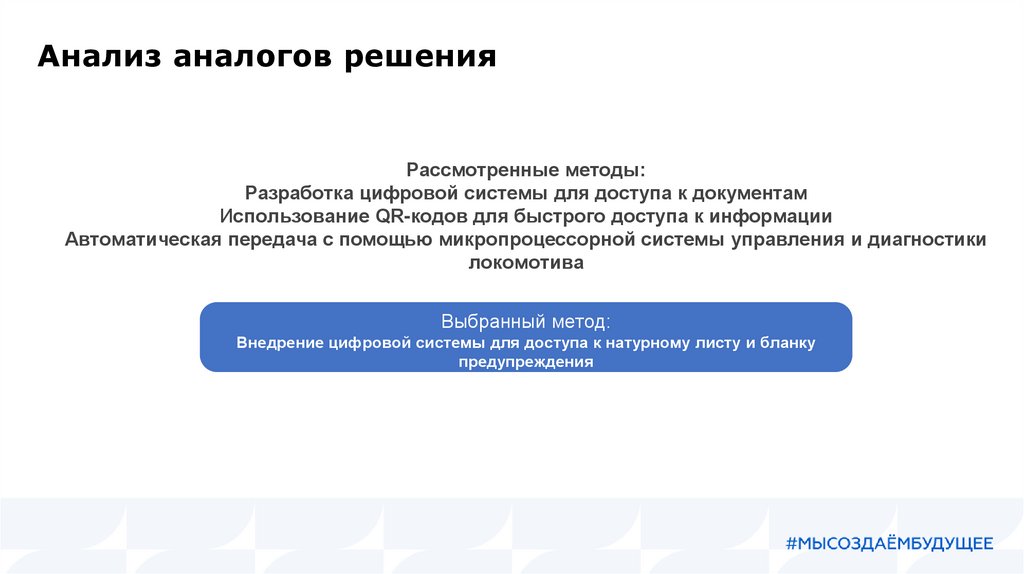 Анализ аналогов решения

Рассмотренные методы:
Разработка цифровой системы для доступа к документам
Использование QR-кодов для быстрого доступа к информации
Автоматическая передача с помощью микропроцессорной системы управления и диагностики локомотива

Выбранный метод:
Внедрение цифровой системы для доступа к натурному листу и бланку предупреждения

#МЫСОЗДАЁМБУДУЩЕЕ